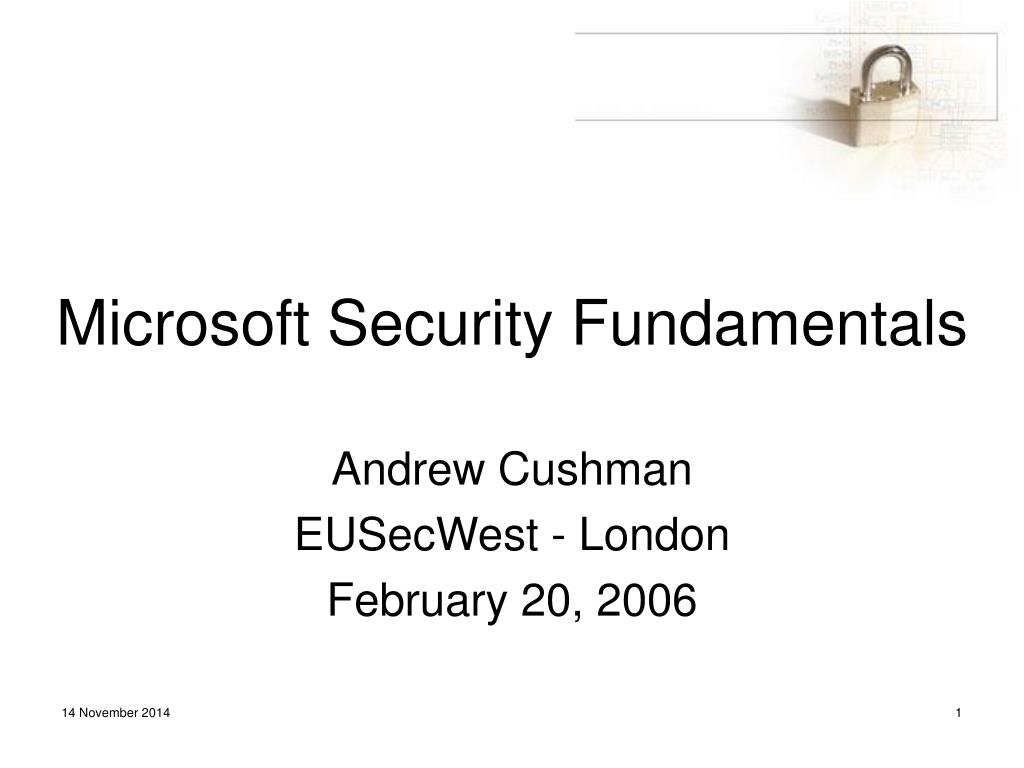 Microsoft Security Fundamentals

Andrew Cushman
EUSecWest - London
February 20, 2006

14 November 2014

1